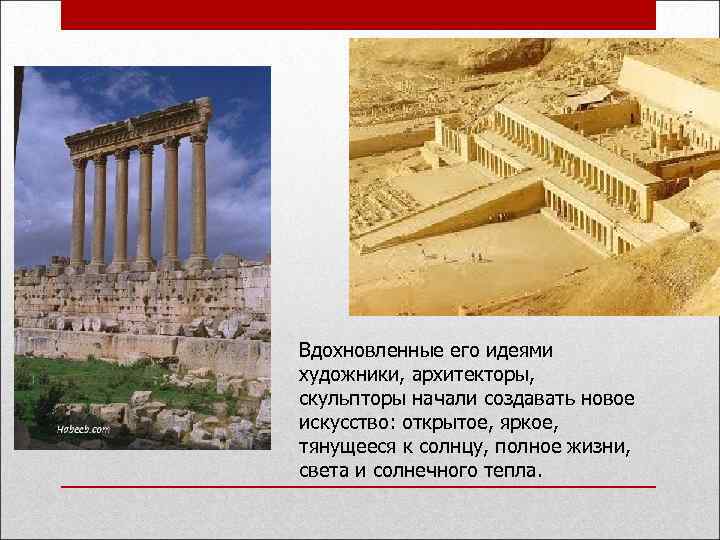 Habeeb.com

Вдохновленные его идеями художники, архитекторы, скульпторы начали создавать новое искусство: открытое, яркое, тянущееся к солнцу, полное жизни, света и солнечного тепла.